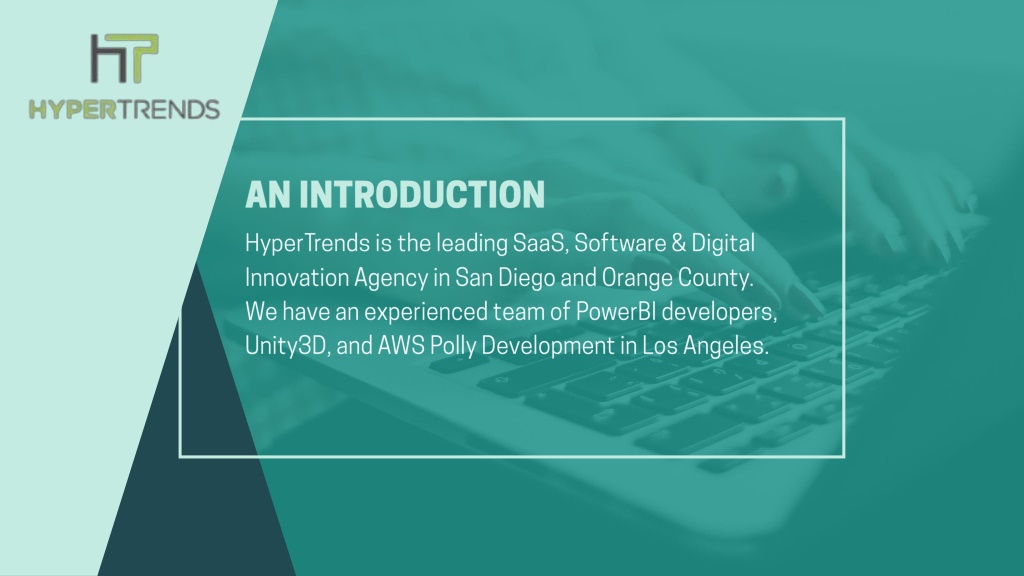 HT
HYPERTRENDS

AN INTRODUCTION

HyperTrends is the leading SaaS, Software & Digital Innovation Agency in San Diego and Orange County. We have an experienced team of PowerBI developers, Unity3D, and AWS Polly Development in Los Angeles.